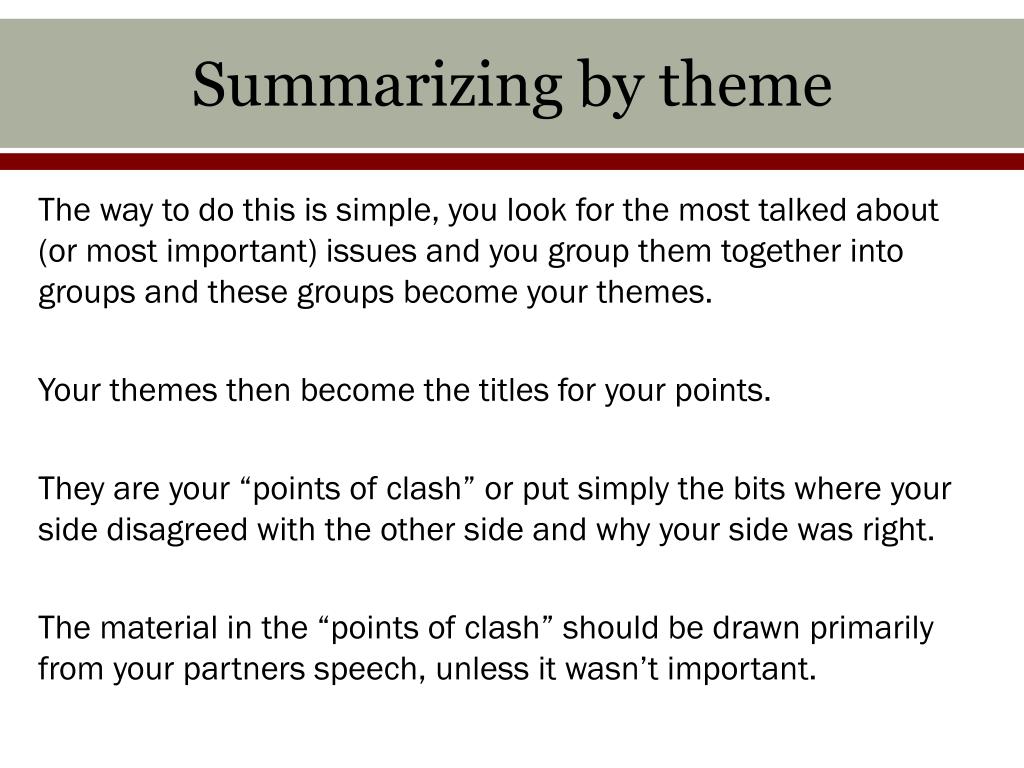 Summarizing by theme

The way to do this is simple, you look for the most talked about (or most important) issues and you group them together into groups and these groups become your themes.

Your themes then become the titles for your points.

They are your “points of clash” or put simply the bits where your side disagreed with the other side and why your side was right.

The material in the “points of clash” should be drawn primarily from your partners speech, unless it wasn’t important.